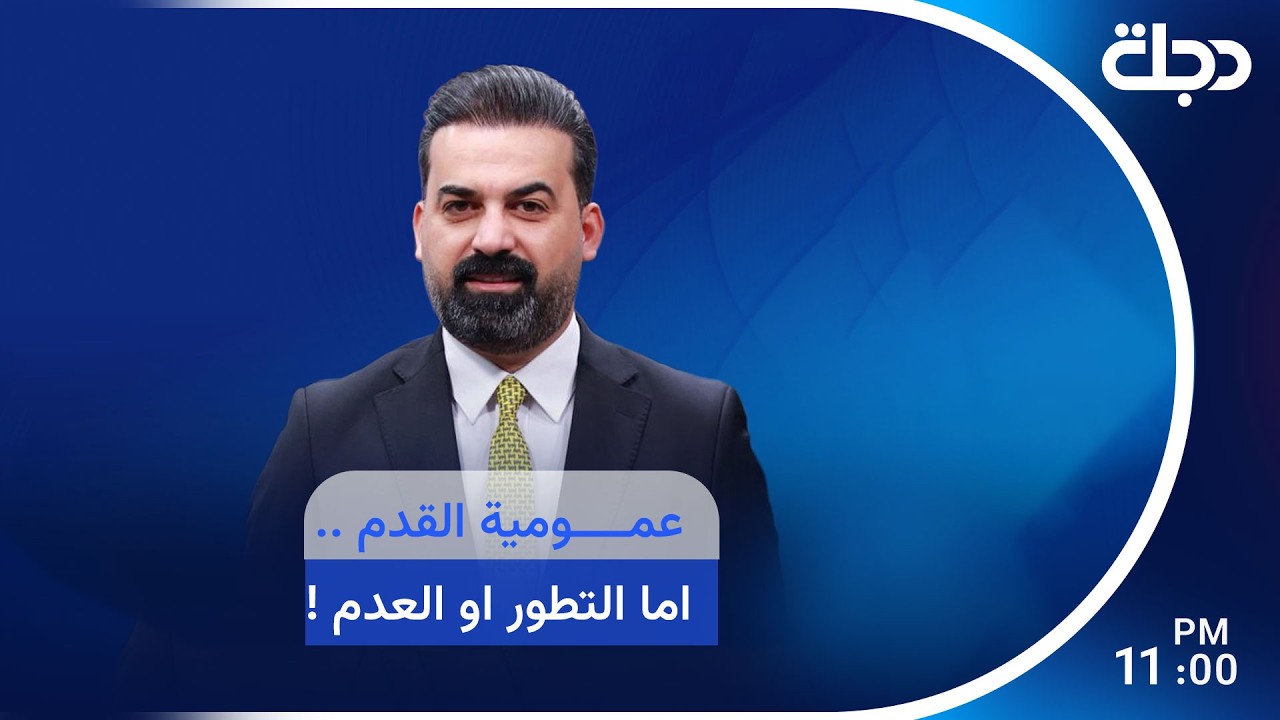 دجلة

عمـــومية القدم ..
اما التطور او العدم !

PM
11 :00